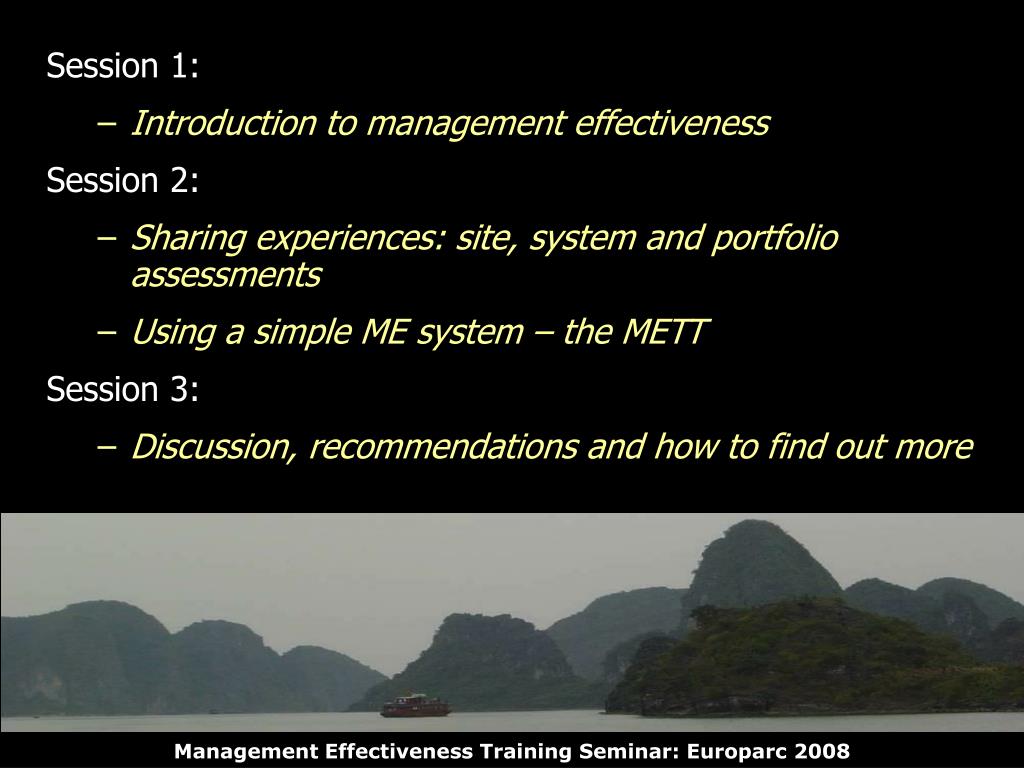 Session 1:

– Introduction to management effectiveness

Session 2:

– Sharing experiences: site, system and portfolio assessments

– Using a simple ME system – the METT

Session 3:

– Discussion, recommendations and how to find out more

Management Effectiveness Training Seminar: Europarc 2008